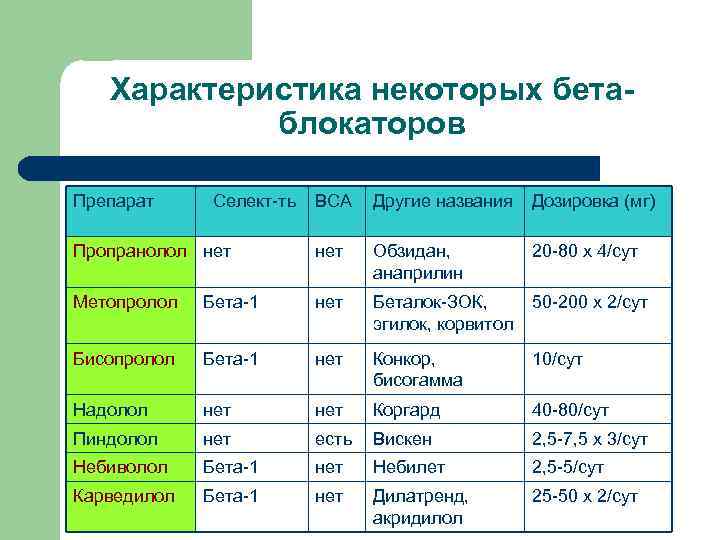 Характеристика некоторых бета-блокаторов

| Препарат | Селект-ть | ВСА | Другие названия | Дозировка (мг) |
|---|---|---|---|---|
| Пропранолол | нет | нет | Обзидан, анаприлин | 20-80 х 4/сут |
| Метопролол | Бета-1 | нет | Беталок-ЗОК, эгилок, корвитол | 50-200 х 2/сут |
| Бисопролол | Бета-1 | нет | Конкор, бисогамма | 10/сут |
| Надолол | нет | нет | Коргард | 40-80/сут |
| Пиндолол | нет | есть | Вискен | 2,5-7,5 х 3/сут |
| Небиволол | Бета-1 | нет | Небилет | 2,5-5/сут |
| Карведилол | Бета-1 | нет | Дилатренд, акридилол | 25-50 х 2/сут |